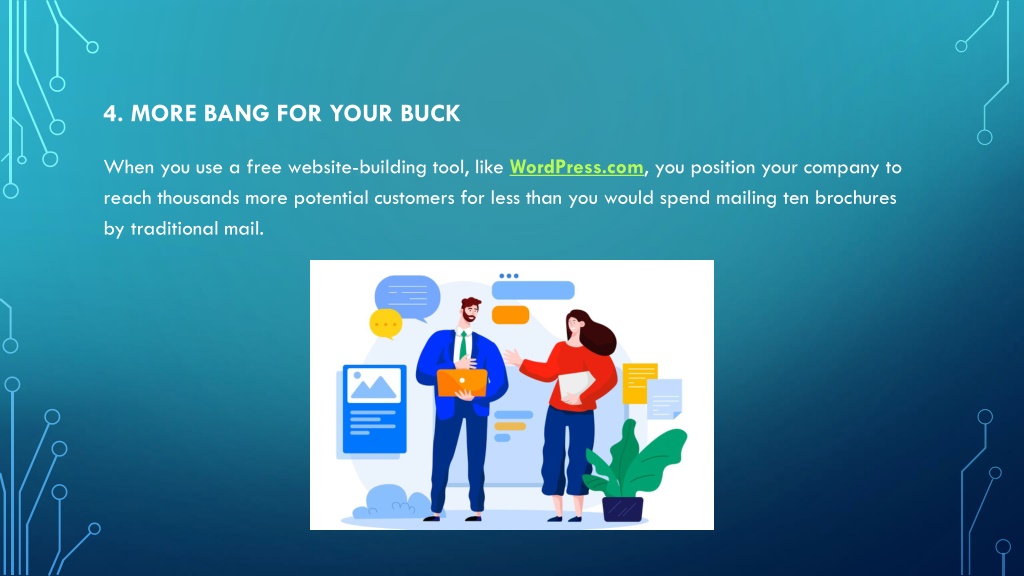 4. MORE BANG FOR YOUR BUCK

When you use a free website-building tool, like WordPress.com, you position your company to reach thousands more potential customers for less than you would spend mailing ten brochures by traditional mail.